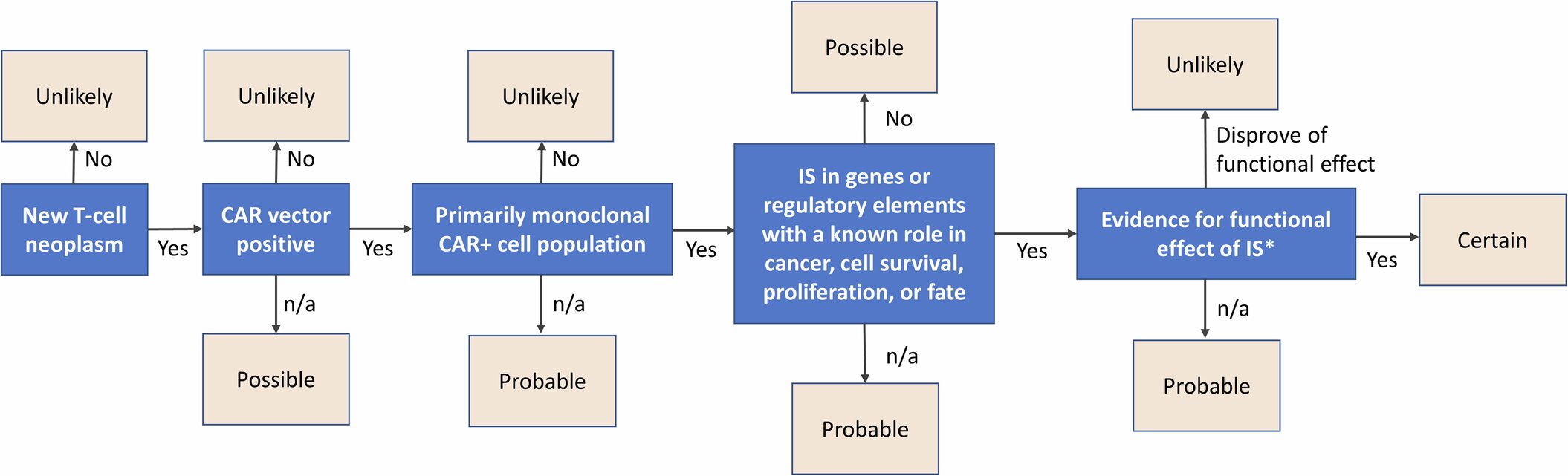 Unlikely

No

New T-cell neoplasm

Yes

Unlikely

No

CAR vector positive

n/a

Possible

Yes

Unlikely

No

Primarily monoclonal CAR+ cell population

n/a

Probable

Yes

Possible

No

IS in genes or regulatory elements with a known role in cancer, cell survival, proliferation, or fate

n/a

Probable

Yes

Unlikely

Disprove of functional effect

Evidence for functional effect of IS*

n/a

Probable

Yes

Certain